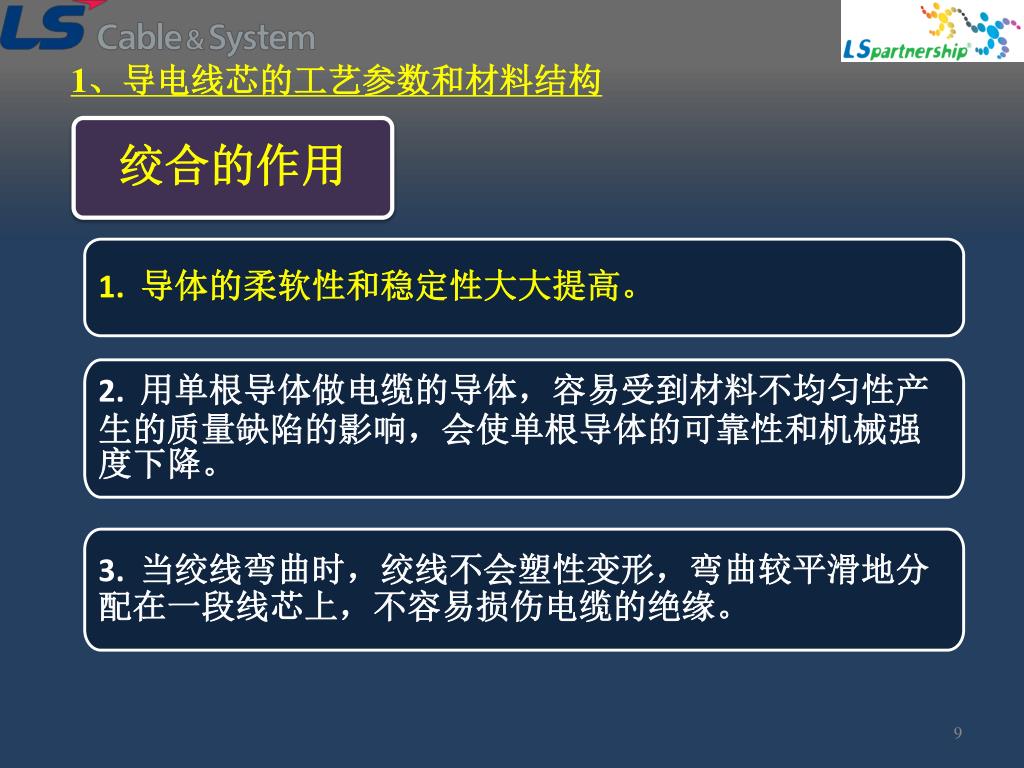 LS Cable & System

LSpartnership

1、导电线芯的工艺参数和材料结构

绞合的作用

1. 导体的柔软性和稳定性大大提高。

2. 用单根导体做电缆的导体，容易受到材料不均匀性产生的质量缺陷的影响，会使单根导体的可靠性和机械强度下降。

3. 当绞线弯曲时，绞线不会塑性变形，弯曲较平滑地分配在一段线芯上，不容易损伤电缆的绝缘。

9